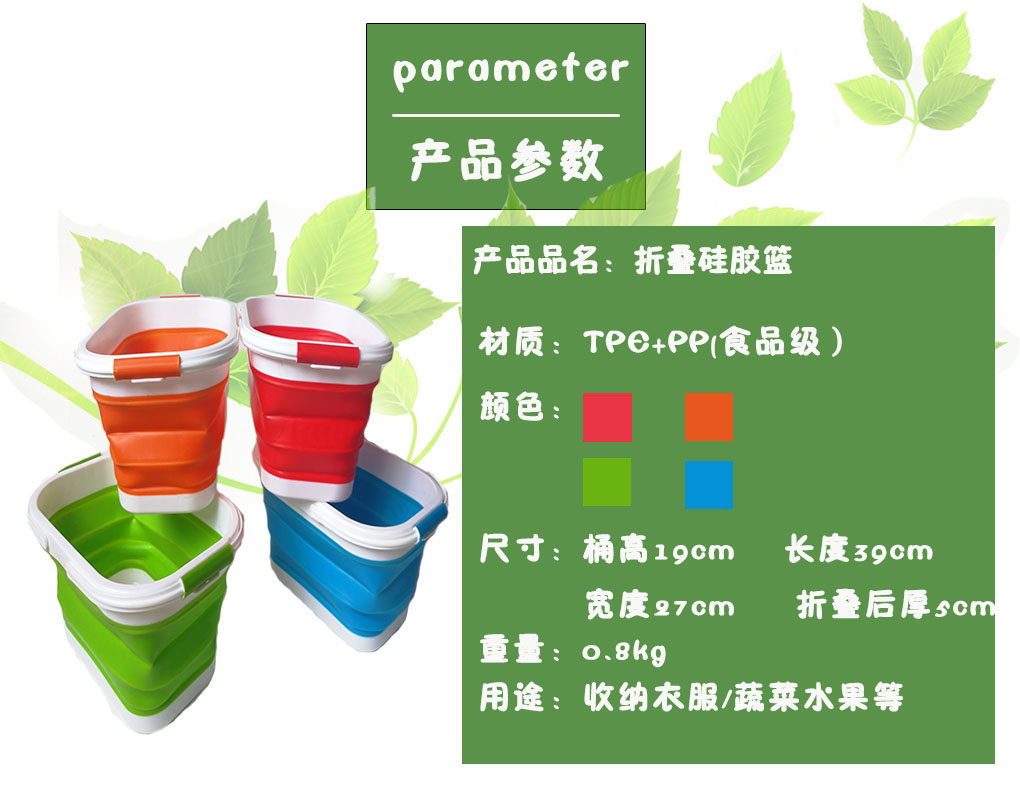 parameter

产品参数

产品品名：折叠硅胶篮

材质：TPE+PP(食品级）

颜色：

尺寸：桶高19cm 长度39cm

宽度27cm 折叠后厚5cm

重量：0.8kg

用途：收纳衣服/蔬菜水果等